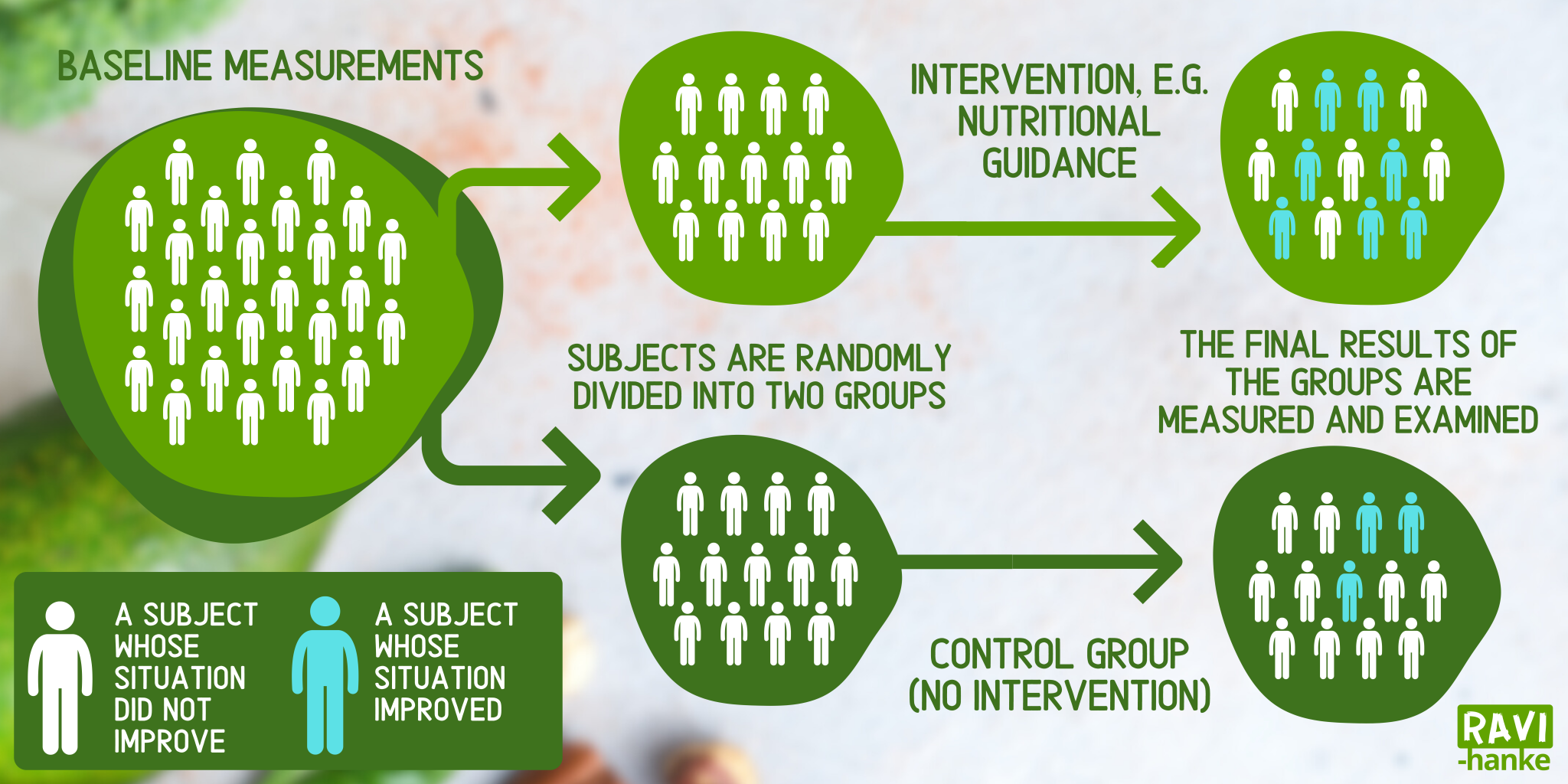 BASELINE MEASUREMENTS

INTERVENTION, E.G. NUTRITIONAL GUIDANCE

SUBJECTS ARE RANDOMLY DIVIDED INTO TWO GROUPS

THE FINAL RESULTS OF THE GROUPS ARE MEASURED AND EXAMINED

CONTROL GROUP (NO INTERVENTION)

A SUBJECT WHOSE SITUATION DID NOT IMPROVE

A SUBJECT WHOSE SITUATION IMPROVED

RAVI -hanke